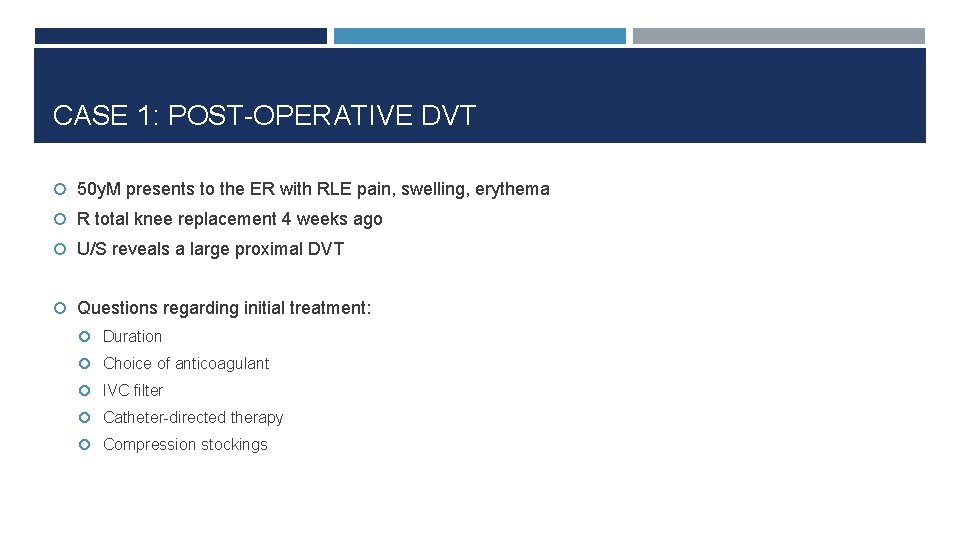 CASE 1: POST-OPERATIVE DVT

50y.M presents to the ER with RLE pain, swelling, erythema

R total knee replacement 4 weeks ago

U/S reveals a large proximal DVT

Questions regarding initial treatment:

Duration

Choice of anticoagulant

IVC filter

Catheter-directed therapy

Compression stockings